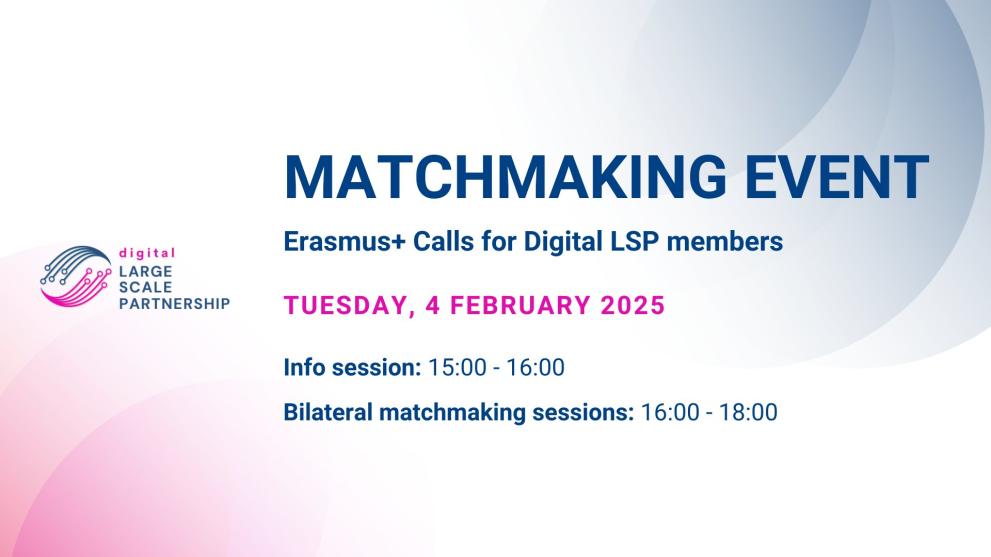 digital
LARGE
SCALE
PARTNERSHIP

MATCHMAKING EVENT

Erasmus+ Calls for Digital LSP members

TUESDAY, 4 FEBRUARY 2025

Info session: 15:00 - 16:00

Bilateral matchmaking sessions: 16:00 - 18:00